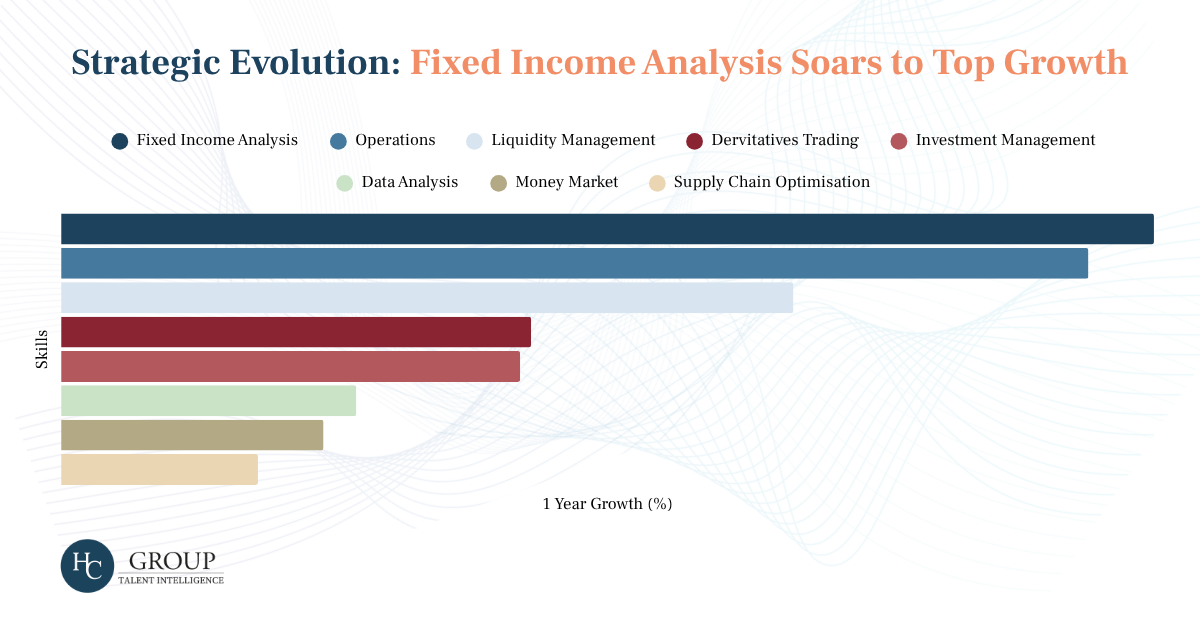 Strategic Evolution: Fixed Income Analysis Soars to Top Growth

Fixed Income Analysis
Operations
Liquidity Management
Dervitatives Trading
Investment Management
Data Analysis
Money Market
Supply Chain Optimisation

Skills

1 Year Growth (%)

HC GROUP
TALENT INTELLIGENCE